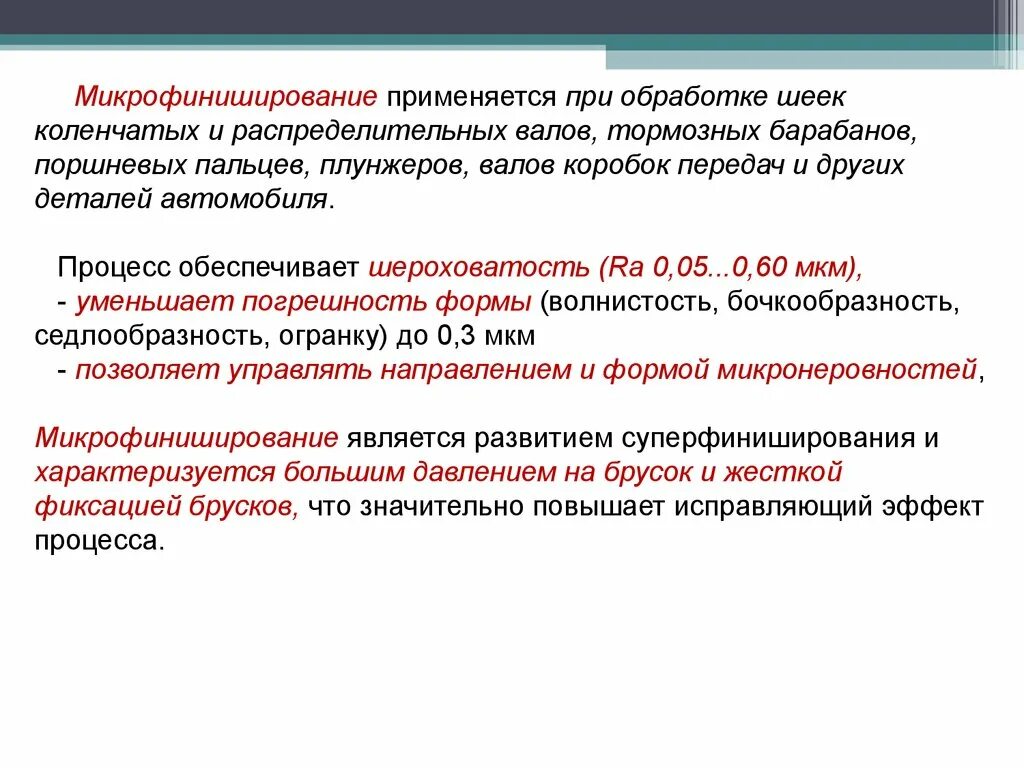 Микрофиниширование применяется при обработке шеек коленчатых и распределительных валов, тормозных барабанов, поршневых пальцев, плунжеров, валов коробок передач и других деталей автомобиля.

Процесс обеспечивает шероховатость (Ra 0,05...0,60 мкм),
- уменьшает погрешность формы (волнистость, бочкообразность, седлообразность, огранку) до 0,3 мкм
- позволяет управлять направлением и формой микронеровностей,

Микрофиниширование является развитием суперфиниширования и характеризуется большим давлением на брусок и жесткой фиксацией брусков, что значительно повышает исправляющий эффект процесса.